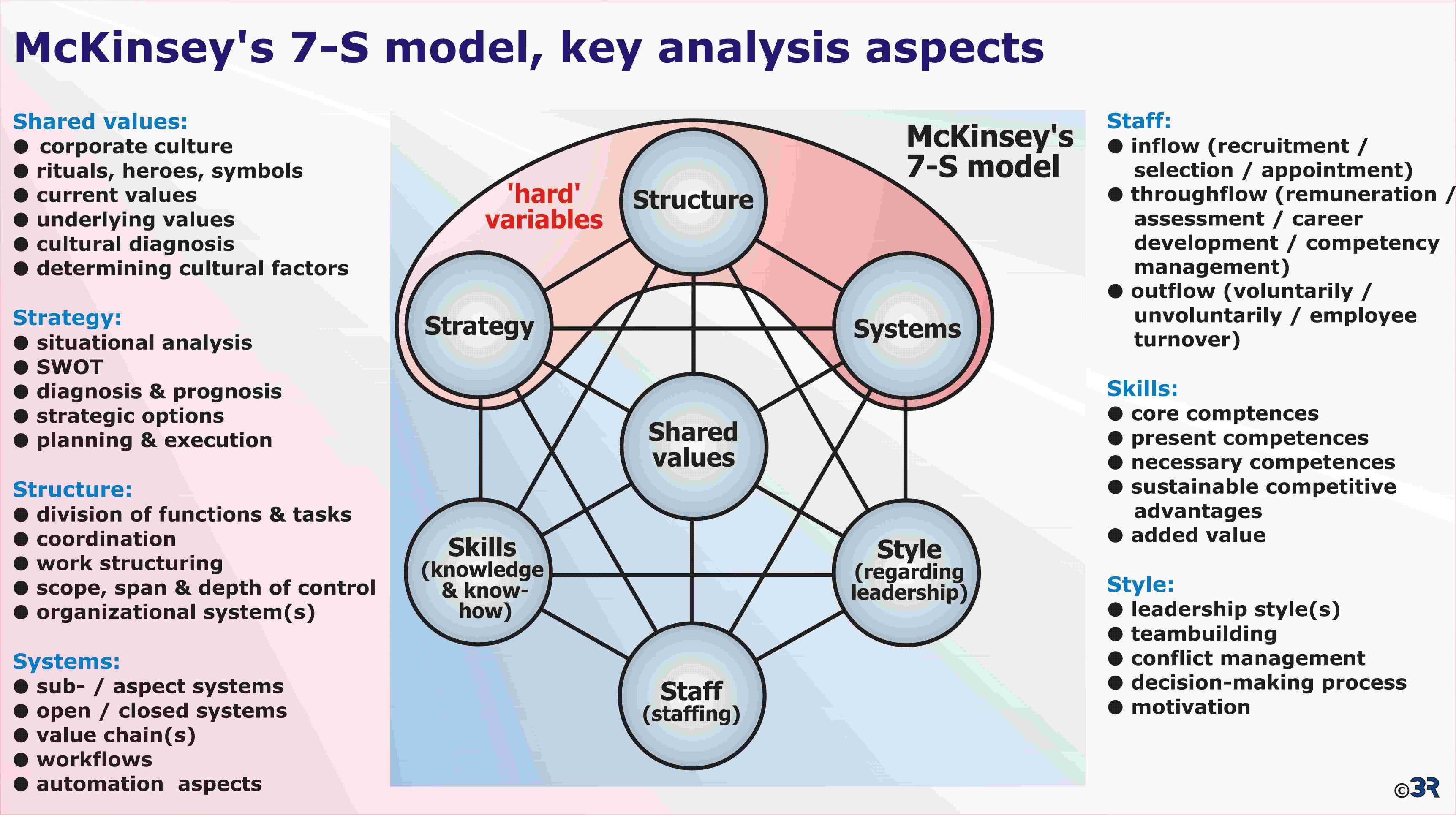 McKinsey's 7-S model, key analysis aspects

Shared values:
● corporate culture
● rituals, heroes, symbols
● current values
● underlying values
● cultural diagnosis
● determining cultural factors

Strategy:
● situational analysis
● SWOT
● diagnosis & prognosis
● strategic options
● planning & execution

Structure:
● division of functions & tasks
● coordination
● work structuring
● scope, span & depth of control
● organizational system(s)

Systems:
● sub- / aspect systems
● open / closed systems
● value chain(s)
● workflows
● automation aspects

McKinsey's 7-S model

'hard' variables

Structure

Strategy

Systems

Shared values

Skills (knowledge & know-how)

Style (regarding leadership)

Staff (staffing)

Staff:
● inflow (recruitment / selection / appointment)
● throughflow (remuneration / assessment / career development / competency management)
● outflow (voluntarily / unvoluntarily / employee turnover)

Skills:
● core comptences
● present competences
● necessary competences
● sustainable competitive advantages
● added value

Style:
● leadership style(s)
● teambuilding
● conflict management
● decision-making process
● motivation

©3R